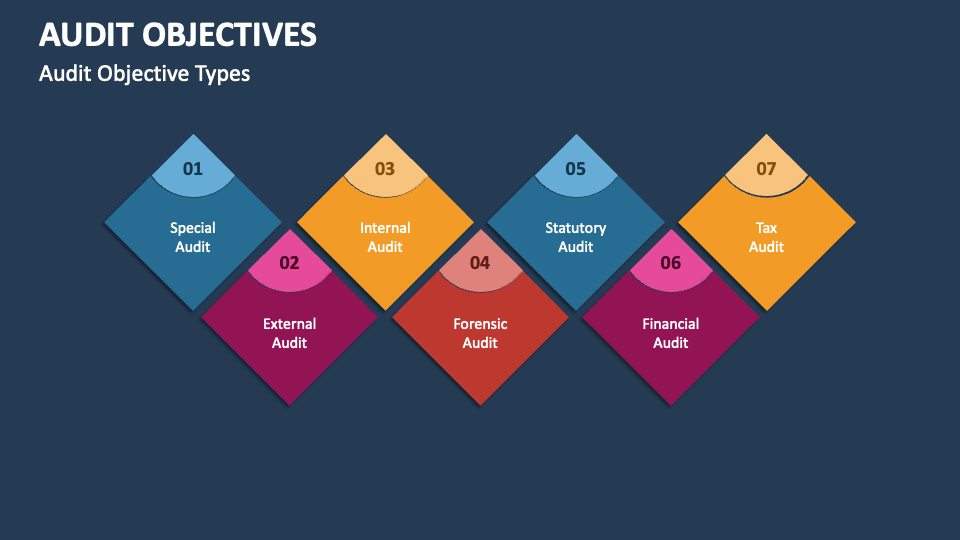 AUDIT OBJECTIVES

Audit Objective Types

01
Special Audit

02
External Audit

03
Internal Audit

04
Forensic Audit

05
Statutory Audit

06
Financial Audit

07
Tax Audit